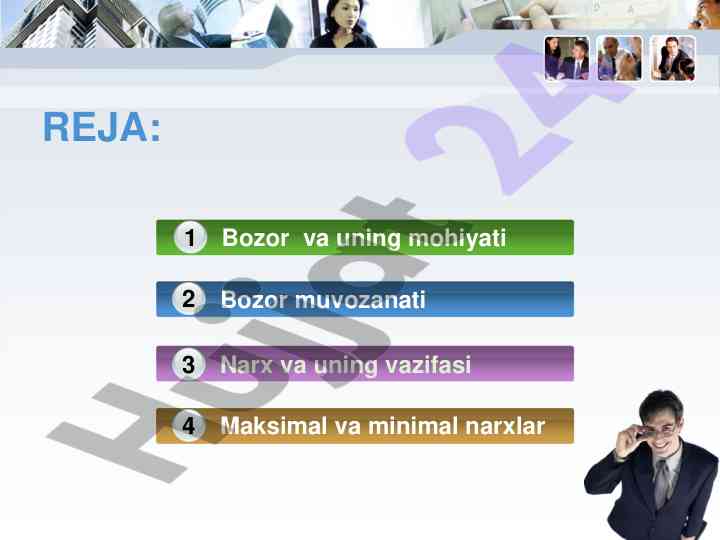 REJA:

1 Bozor va uning mohiyati

2 Bozor muvozanati

3 Narx va uning vazifasi

4 Maksimal va minimal narxlar

Hujjat 24